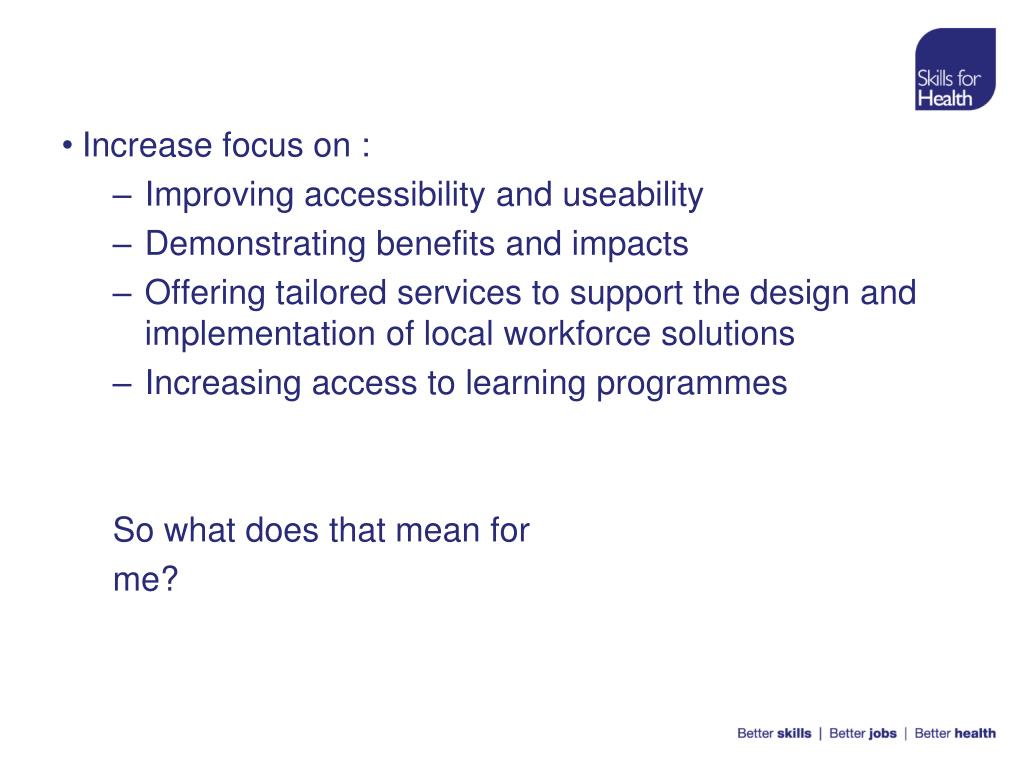 Skills for Health

• Increase focus on :
– Improving accessibility and useability
– Demonstrating benefits and impacts
– Offering tailored services to support the design and implementation of local workforce solutions
– Increasing access to learning programmes

So what does that mean for me?

Better skills | Better jobs | Better health